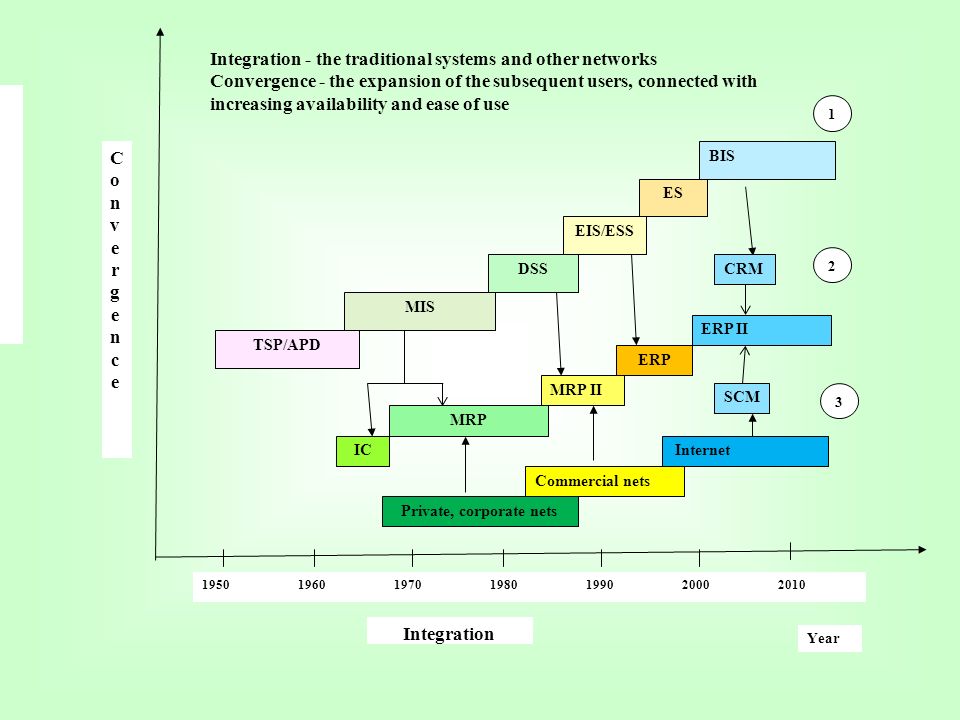 Integration - the traditional systems and other networks
Convergence - the expansion of the subsequent users, connected with increasing availability and ease of use

Convergence

1

BIS

ES

EIS/ESS

DSS

CRM

2

MIS

ERP II

TSP/APD

ERP

MRP II

SCM

3

MRP

IC

Internet

Commercial nets

Private, corporate nets

1950 1960 1970 1980 1990 2000 2010

Integration

Year